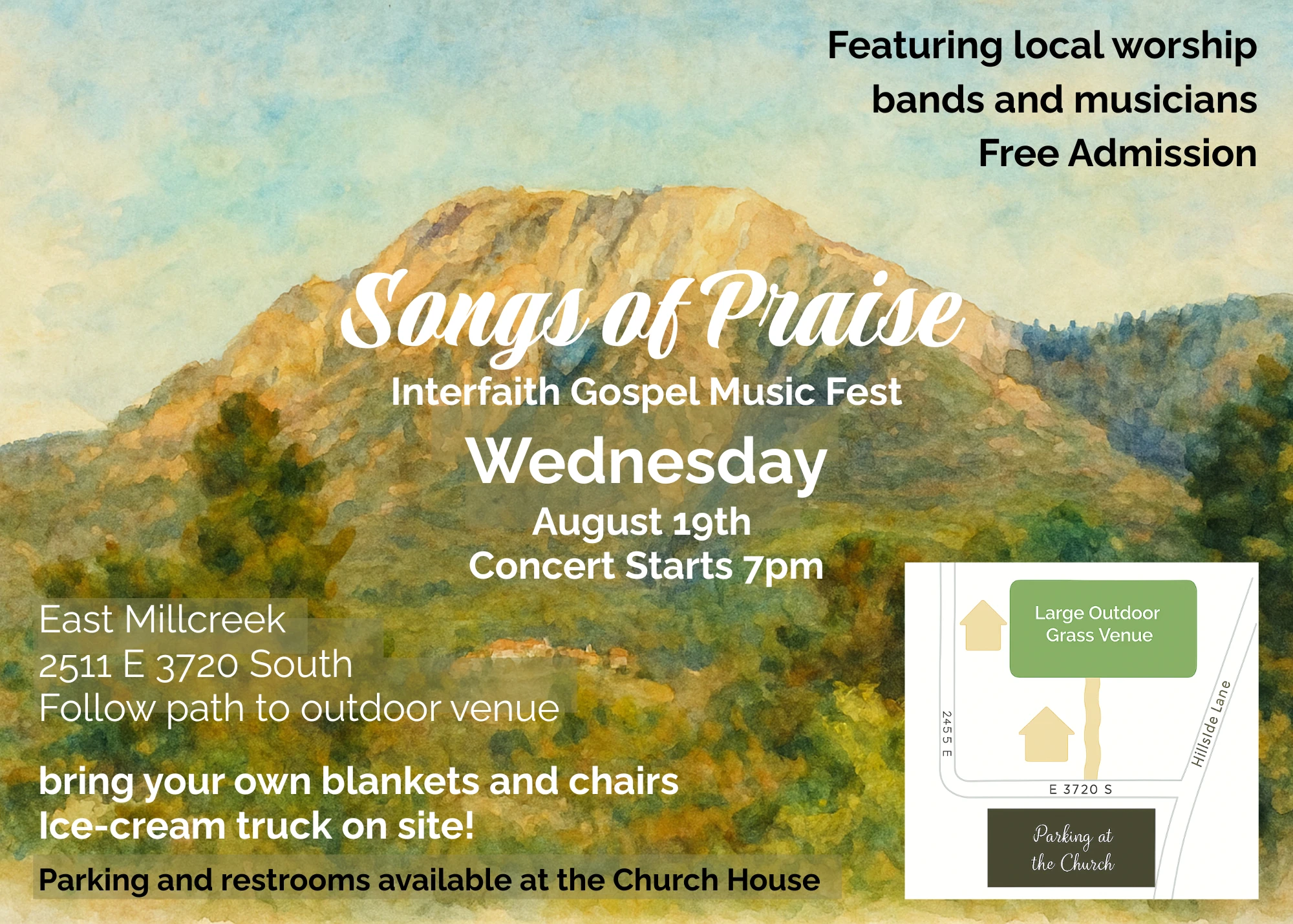 Featuring local worship bands and musicians
Free Admission

Songs of Praise
Interfaith Gospel Music Fest
Wednesday
August 19th
Concert Starts 7pm

East Millcreek
2511 E 3720 South
Follow path to outdoor venue

bring your own blankets and chairs
Ice-cream truck on site!

Parking and restrooms available at the Church House

Large Outdoor Grass Venue

2455 E

Hillside Lane

E 3720 S

Parking at the Church